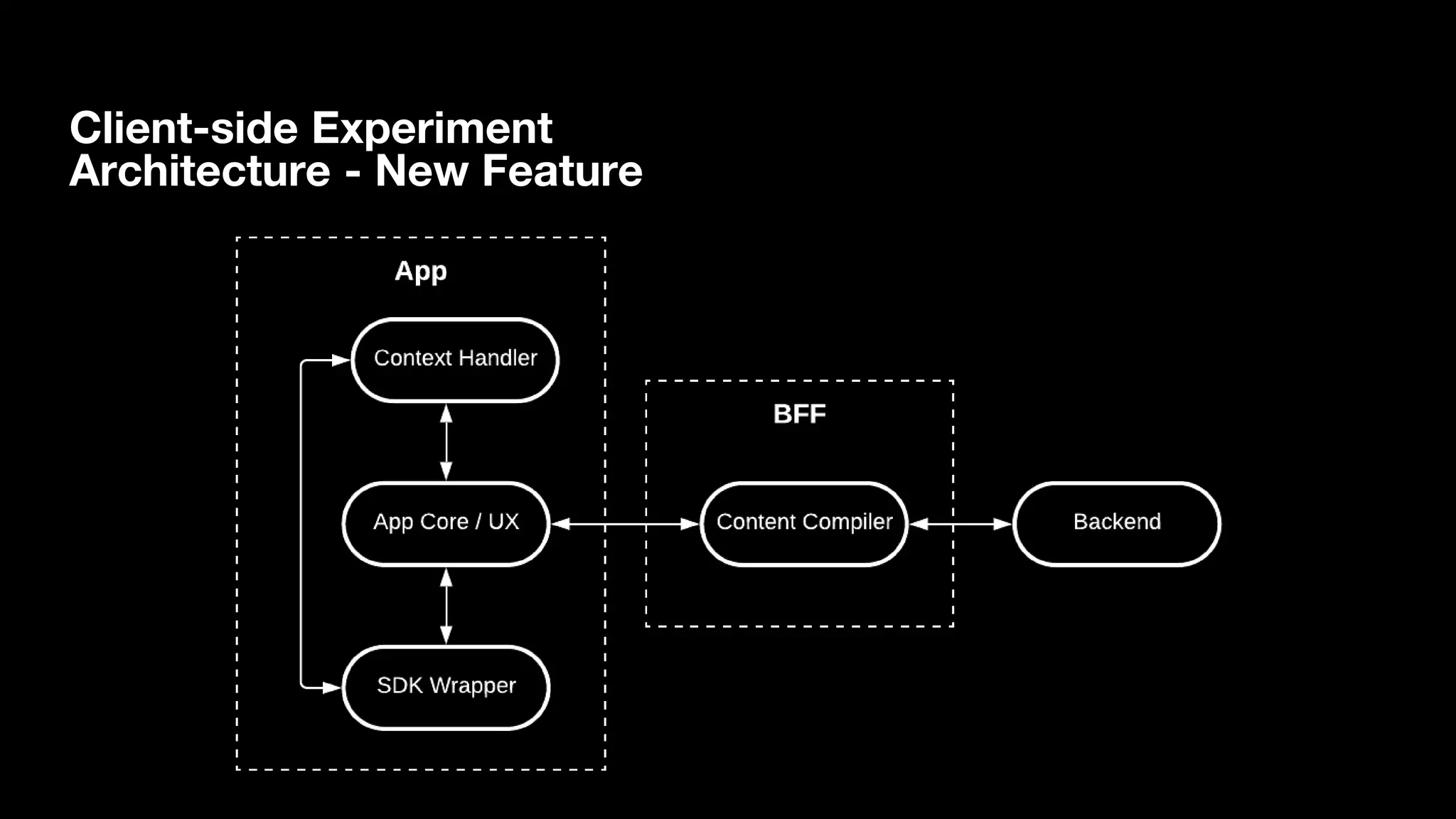 Client-side Experiment Architecture - New Feature

App

Context Handler

App Core / UX

SDK Wrapper

BFF

Content Compiler

Backend